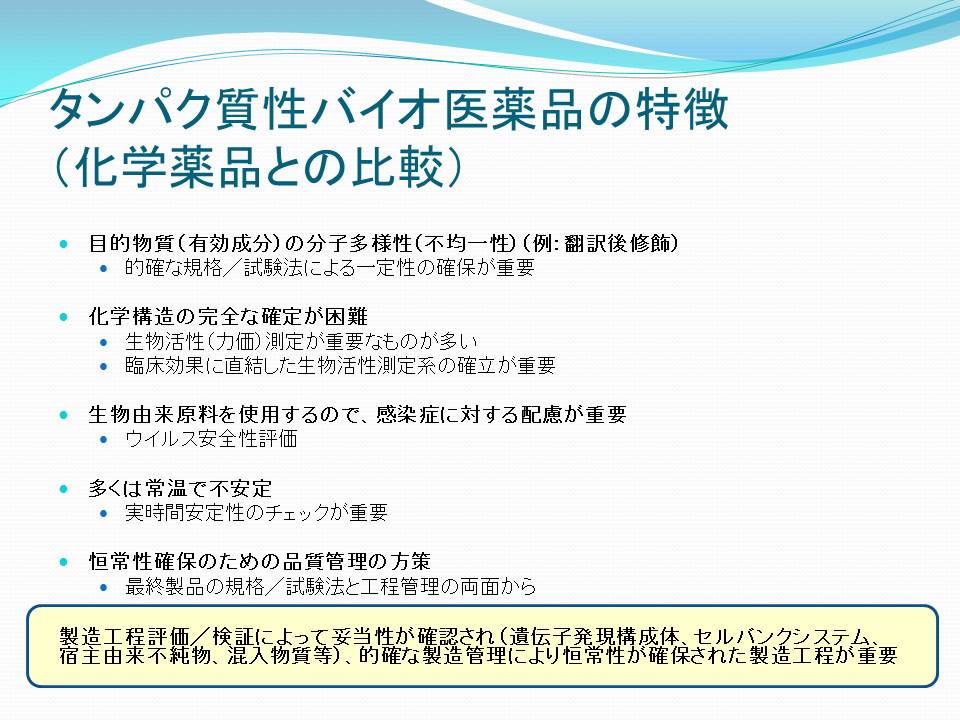 タンパク質性バイオ医薬品の特徴
（化学薬品との比較）

- 目的物質（有効成分）の分子多様性（不均一性）（例：翻訳後修飾）
  - 的確な規格／試験法による一定性の確保が重要

- 化学構造の完全な確定が困難
  - 生物活性（力価）測定が重要なものが多い
  - 臨床効果に直結した生物活性測定系の確立が重要

- 生物由来原料を使用するので、感染症に対する配慮が重要
  - ウイルス安全性評価

- 多くは常温で不安定
  - 実時間安定性のチェックが重要

- 恒常性確保のための品質管理の方策
  - 最終製品の規格／試験法と工程管理の両面から

製造工程評価／検証によって妥当性が確認され（遺伝子発現構成体、セルバンクシステム、宿主由来不純物、混入物質等）、的確な製造管理により恒常性が確保された製造工程が重要